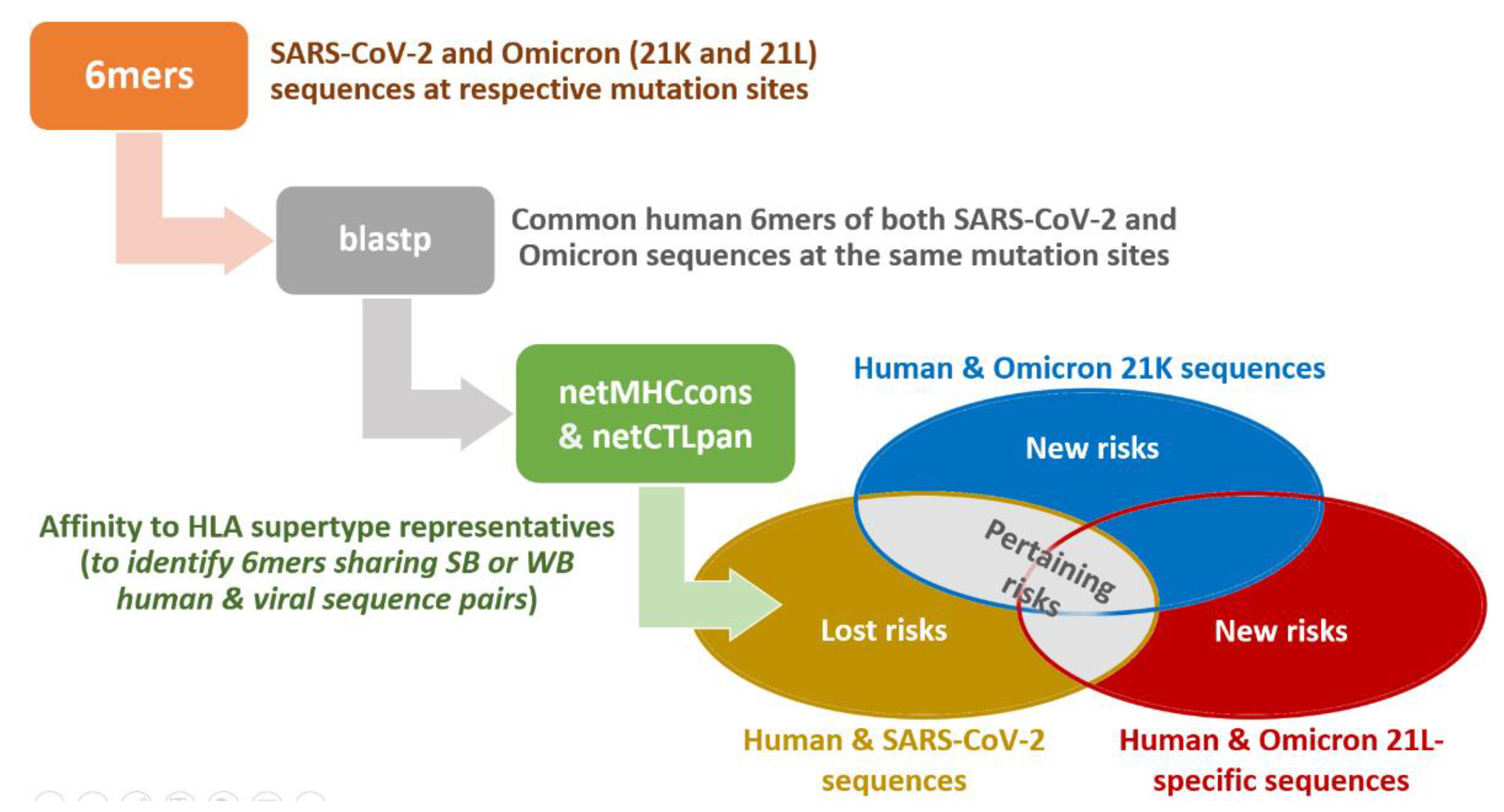 6mers

SARS-CoV-2 and Omicron (21K and 21L) sequences at respective mutation sites

blastp

Common human 6mers of both SARS-CoV-2 and Omicron sequences at the same mutation sites

netMHCcons & netCTLpan

Affinity to HLA supertype representatives (to identify 6mers sharing SB or WB human & viral sequence pairs)

Human & Omicron 21K sequences

New risks

Pertaining risks

Lost risks

New risks

Human & SARS-CoV-2 sequences

Human & Omicron 21L-specific sequences